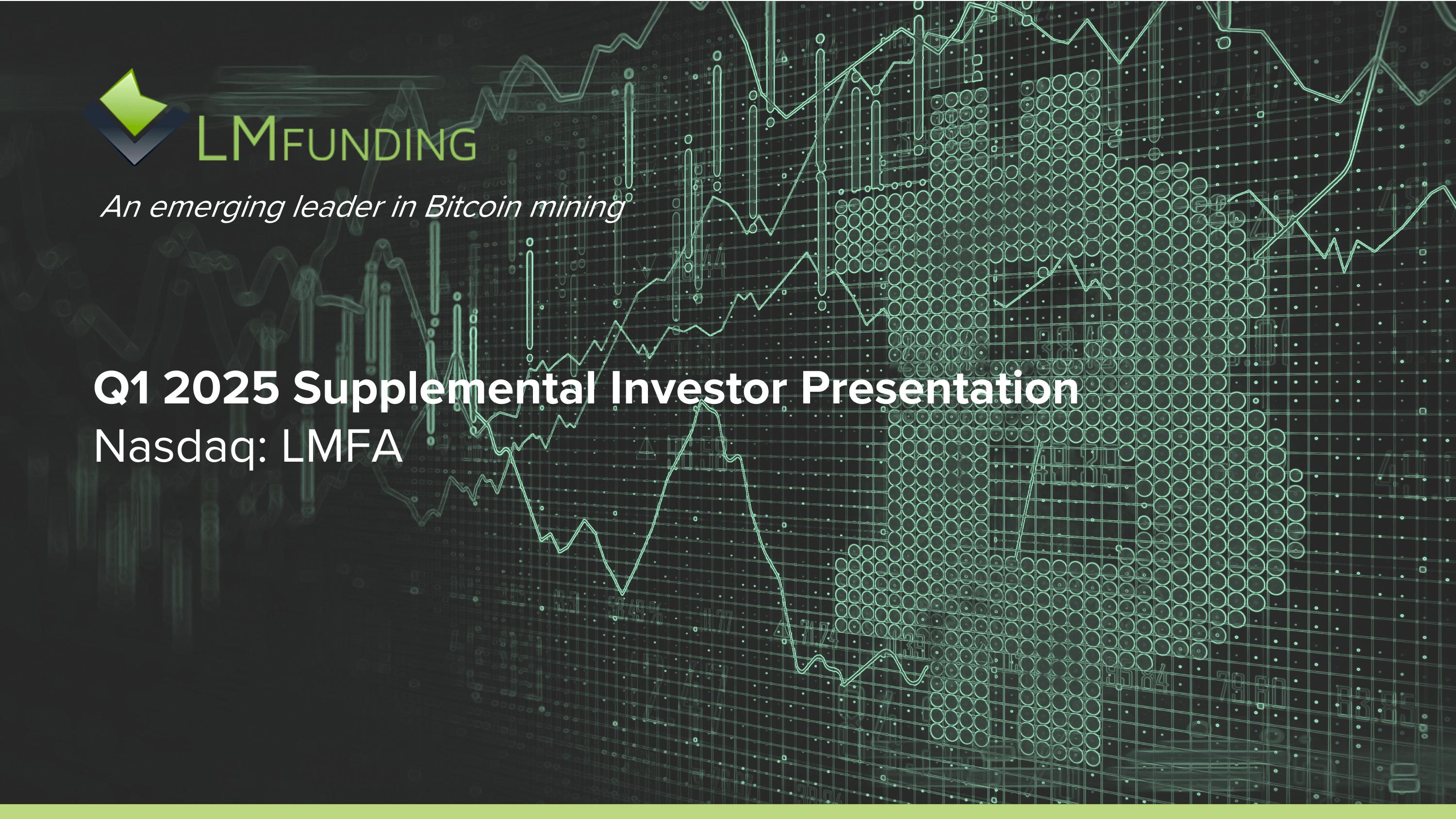 LMFUNDING

An emerging leader in Bitcoin mining

Q1 2025 Supplemental Investor Presentation
Nasdaq: LMFA